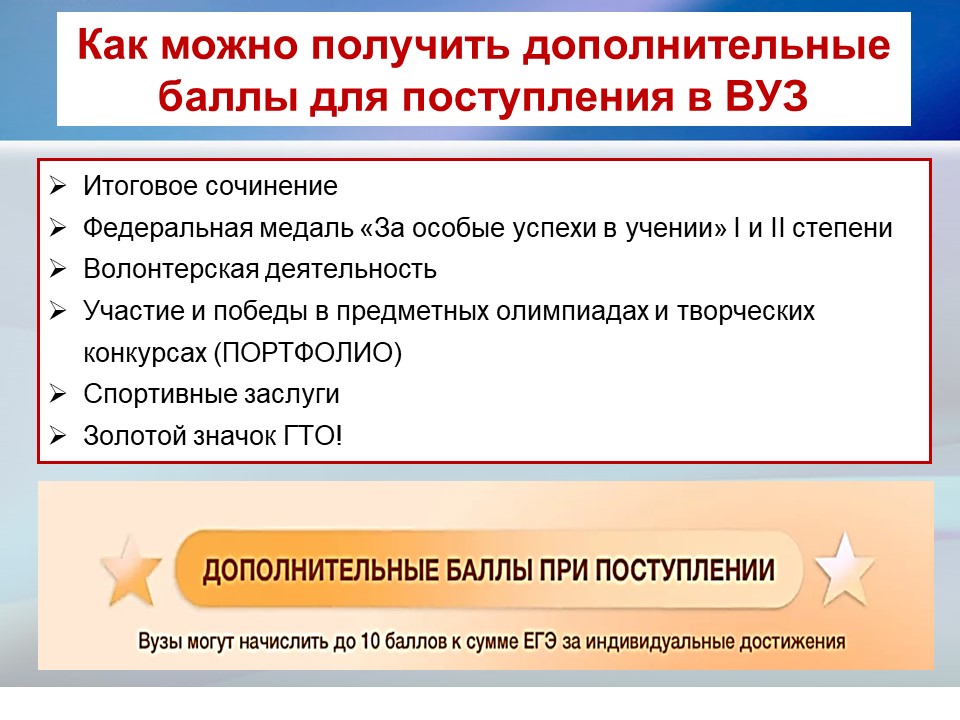 Как можно получить дополнительные баллы для поступления в ВУЗ

➢ Итоговое сочинение
➢ Федеральная медаль «За особые успехи в учении» I и II степени
➢ Волонтерская деятельность
➢ Участие и победы в предметных олимпиадах и творческих конкурсах (ПОРТФОЛИО)
➢ Спортивные заслуги
➢ Золотой значок ГТО!

ДОПОЛНИТЕЛЬНЫЕ БАЛЛЫ ПРИ ПОСТУПЛЕНИИ

Вузы могут начислить до 10 баллов к сумме ЕГЭ за индивидуальные достижения